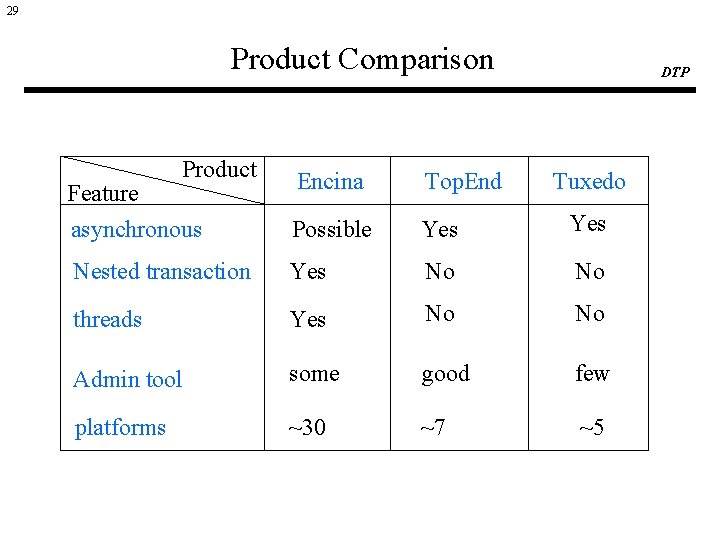 29

Product Comparison

DTP

| Product / Feature | Encina | TopEnd | Tuxedo |
|---|---|---|---|
| asynchronous | Possible | Yes | Yes |
| Nested transaction | Yes | No | No |
| threads | Yes | No | No |
| Admin tool | some | good | few |
| platforms | ~30 | ~7 | ~5 |